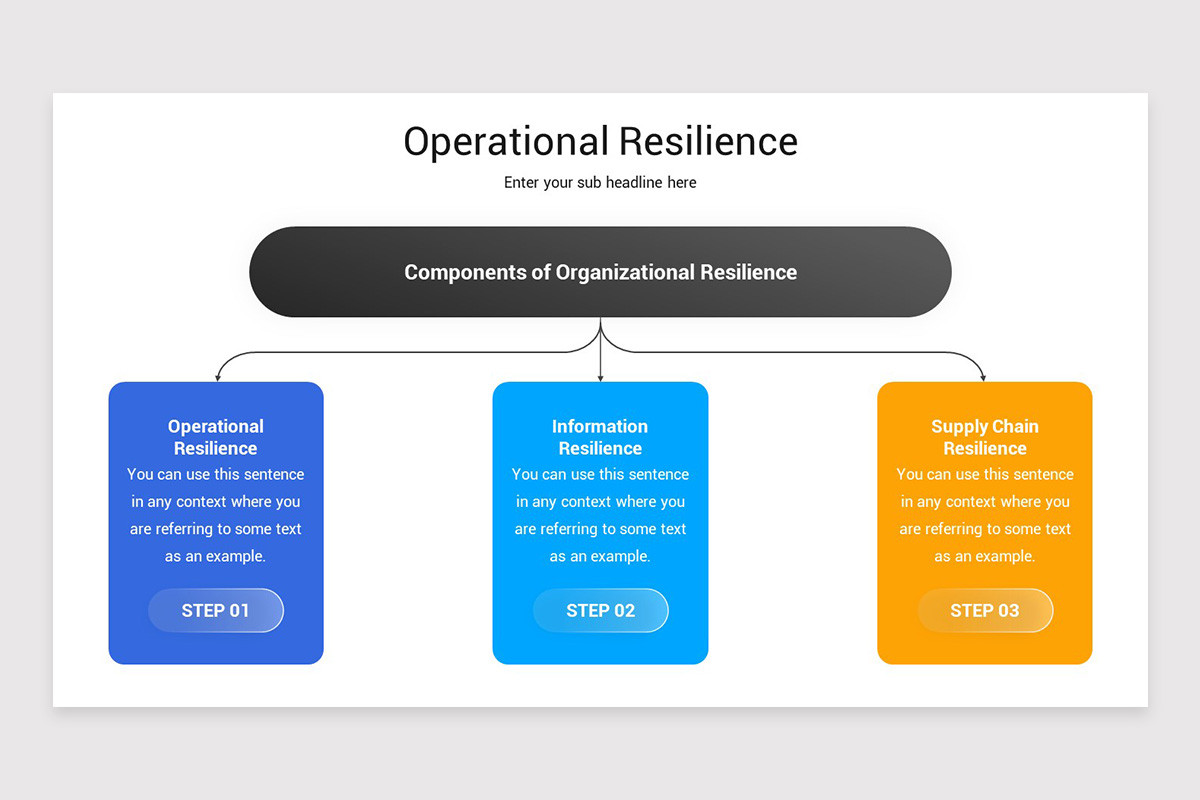 Operational Resilience

Enter your sub headline here

Components of Organizational Resilience

Operational Resilience

You can use this sentence in any context where you are referring to some text as an example.

STEP 01

Information Resilience

You can use this sentence in any context where you are referring to some text as an example.

STEP 02

Supply Chain Resilience

You can use this sentence in any context where you are referring to some text as an example.

STEP 03